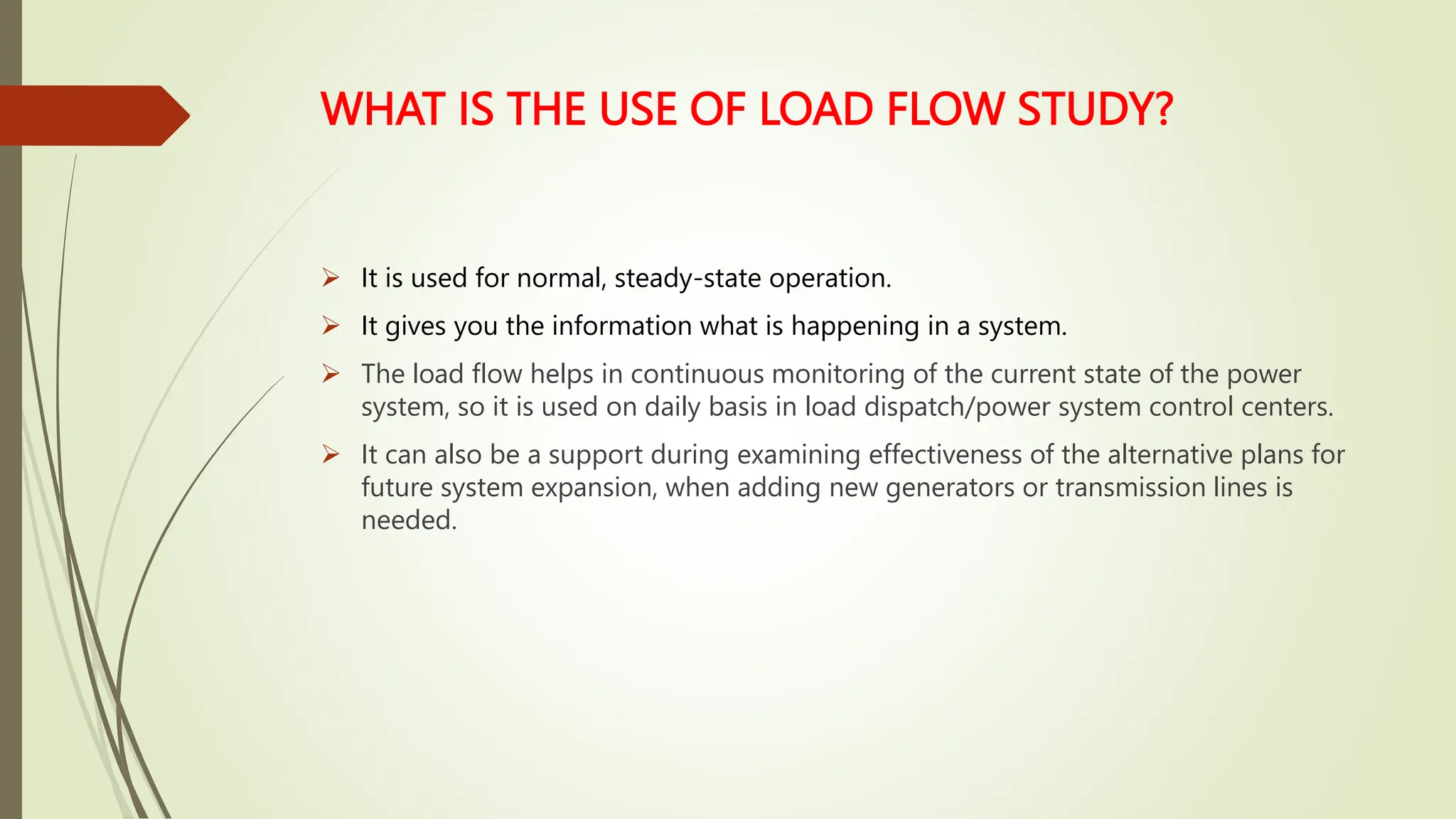 WHAT IS THE USE OF LOAD FLOW STUDY?

➢ It is used for normal, steady-state operation.

➢ It gives you the information what is happening in a system.

➢ The load flow helps in continuous monitoring of the current state of the power system, so it is used on daily basis in load dispatch/power system control centers.

➢ It can also be a support during examining effectiveness of the alternative plans for future system expansion, when adding new generators or transmission lines is needed.